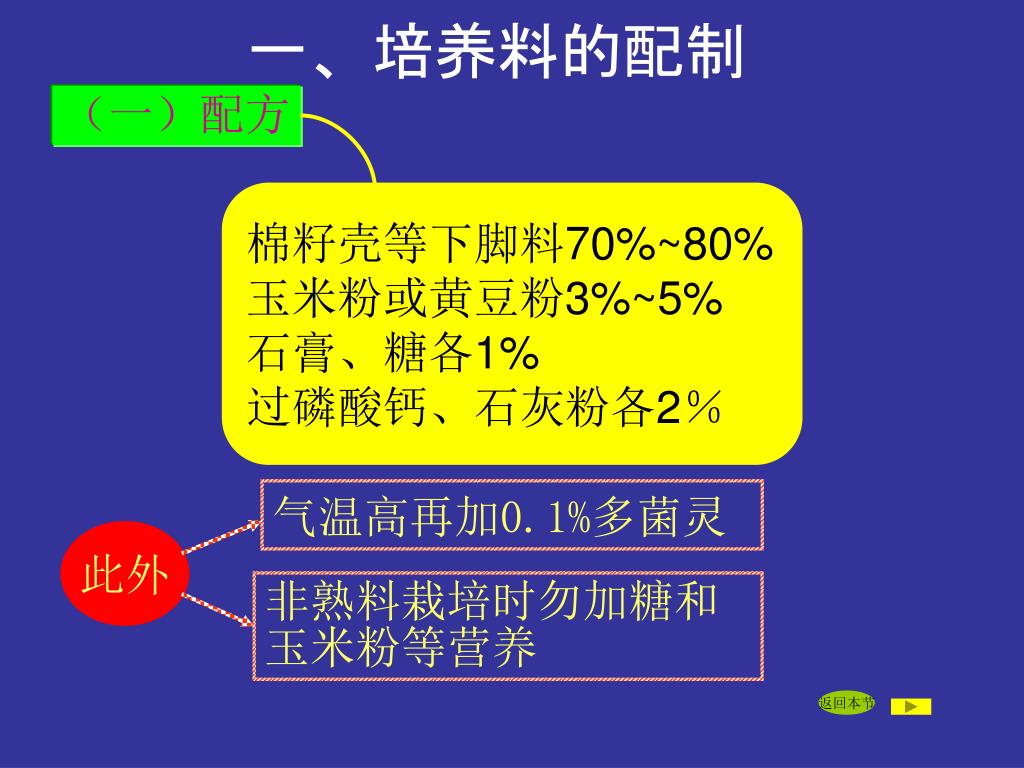 一、培养料的配制

（一）配方

棉籽壳等下脚料70%~80%
玉米粉或黄豆粉3%~5%
石膏、糖各1%
过磷酸钙、石灰粉各2％

此外

气温高再加0.1%多菌灵

非熟料栽培时勿加糖和玉米粉等营养

返回本节